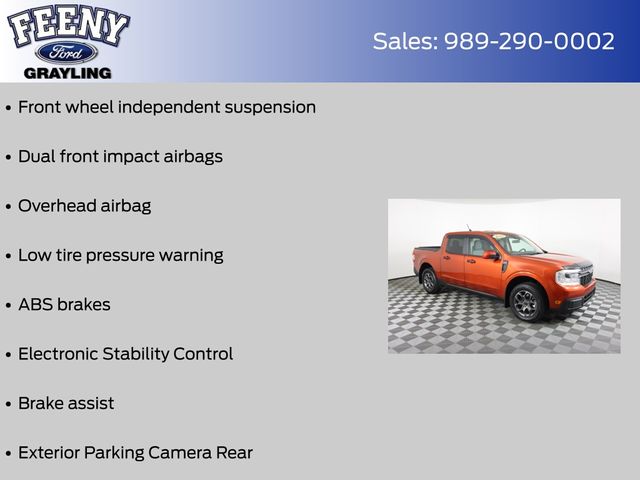 FEENY
Ford
GRAYLING

Sales: 989-290-0002

• Front wheel independent suspension

• Dual front impact airbags

• Overhead airbag

• Low tire pressure warning

• ABS brakes

• Electronic Stability Control

• Brake assist

• Exterior Parking Camera Rear